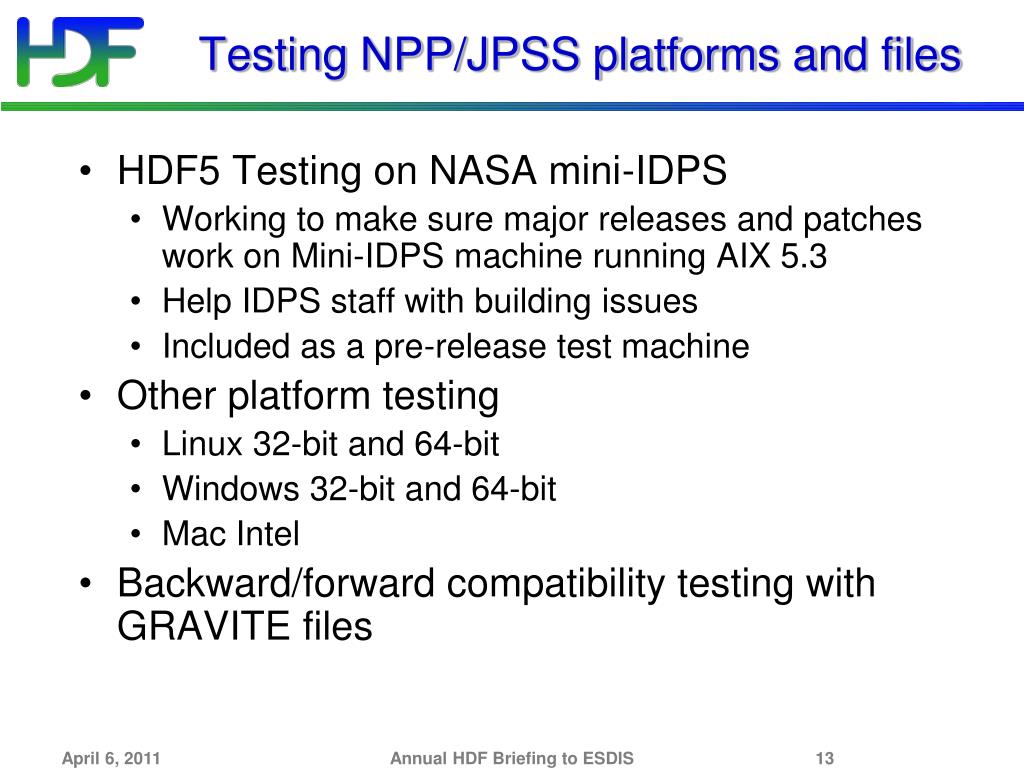 HDF

Testing NPP/JPSS platforms and files

• HDF5 Testing on NASA mini-IDPS
  • Working to make sure major releases and patches work on Mini-IDPS machine running AIX 5.3
  • Help IDPS staff with building issues
  • Included as a pre-release test machine
• Other platform testing
  • Linux 32-bit and 64-bit
  • Windows 32-bit and 64-bit
  • Mac Intel
• Backward/forward compatibility testing with GRAVITE files

April 6, 2011

Annual HDF Briefing to ESDIS

13